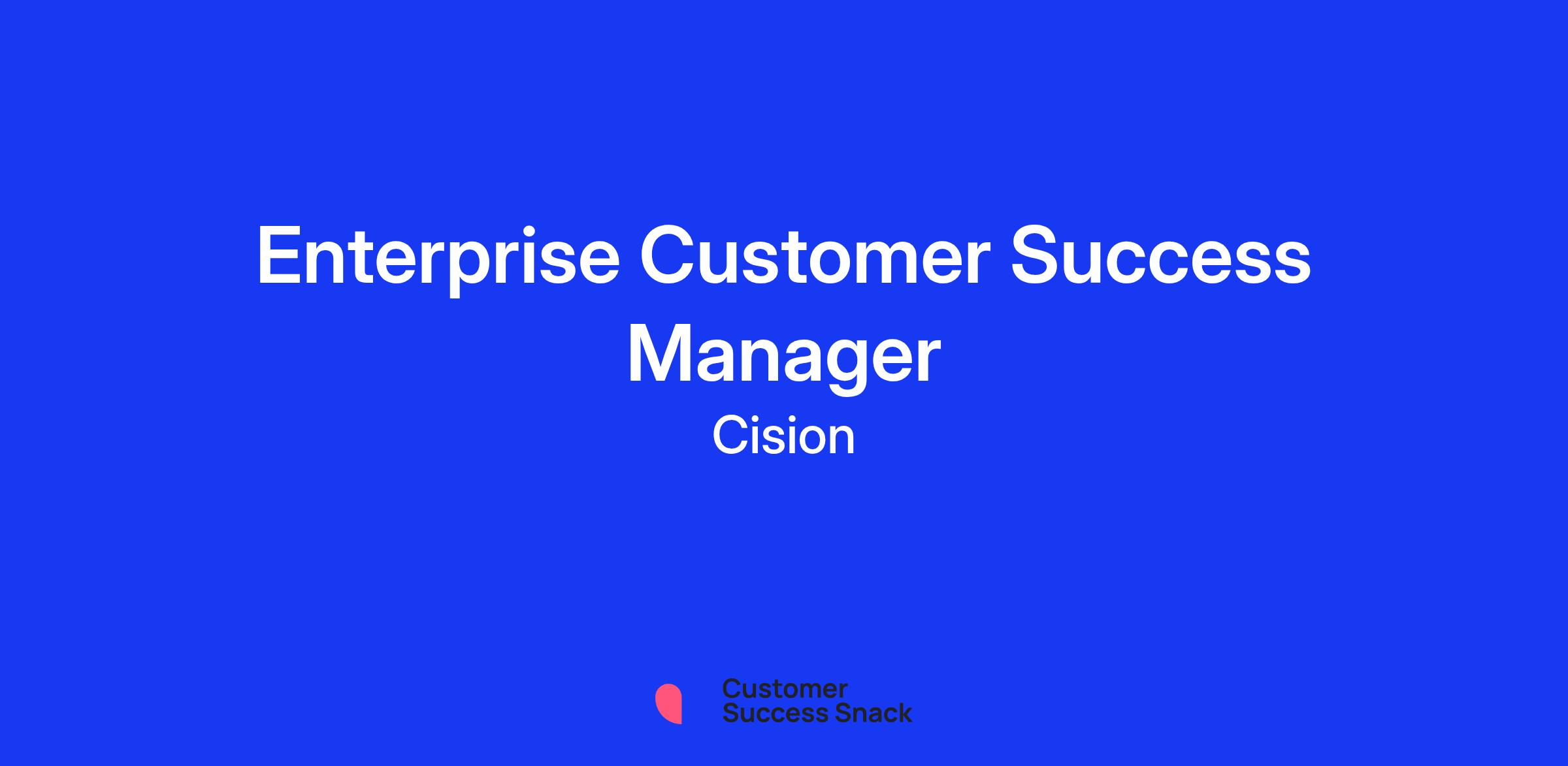 Enterprise Customer Success Manager

Cision

Customer
Success Snack